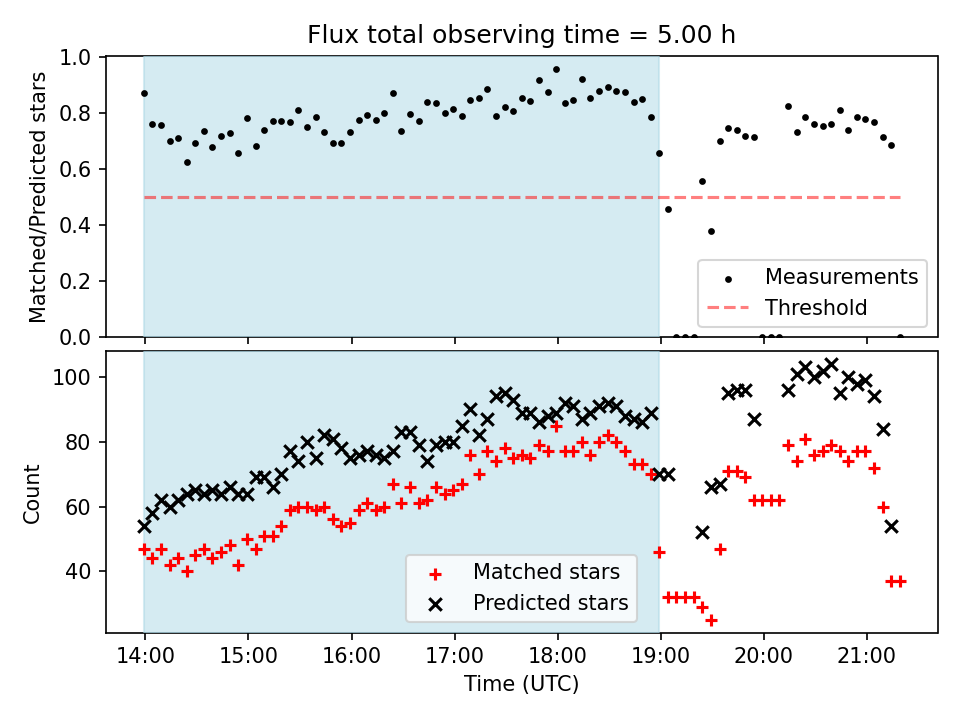 Flux total observing time = 5.00 h

Matched/Predicted stars

1.0
0.8
0.6
0.4
0.2
0.0

Measurements
Threshold

Count

100
80
60
40

Matched stars
Predicted stars

14:00
15:00
16:00
17:00
18:00
19:00
20:00
21:00

Time (UTC)